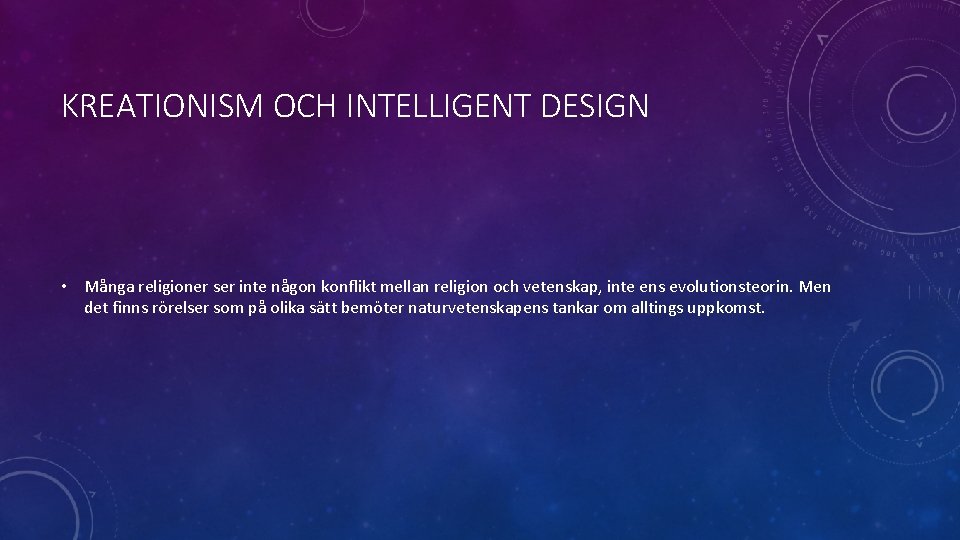 KREATIONISM OCH INTELLIGENT DESIGN

• Många religioner ser inte någon konflikt mellan religion och vetenskap, inte ens evolutionsteorin. Men det finns rörelser som på olika sätt bemöter naturvetenskapens tankar om alltings uppkomst.